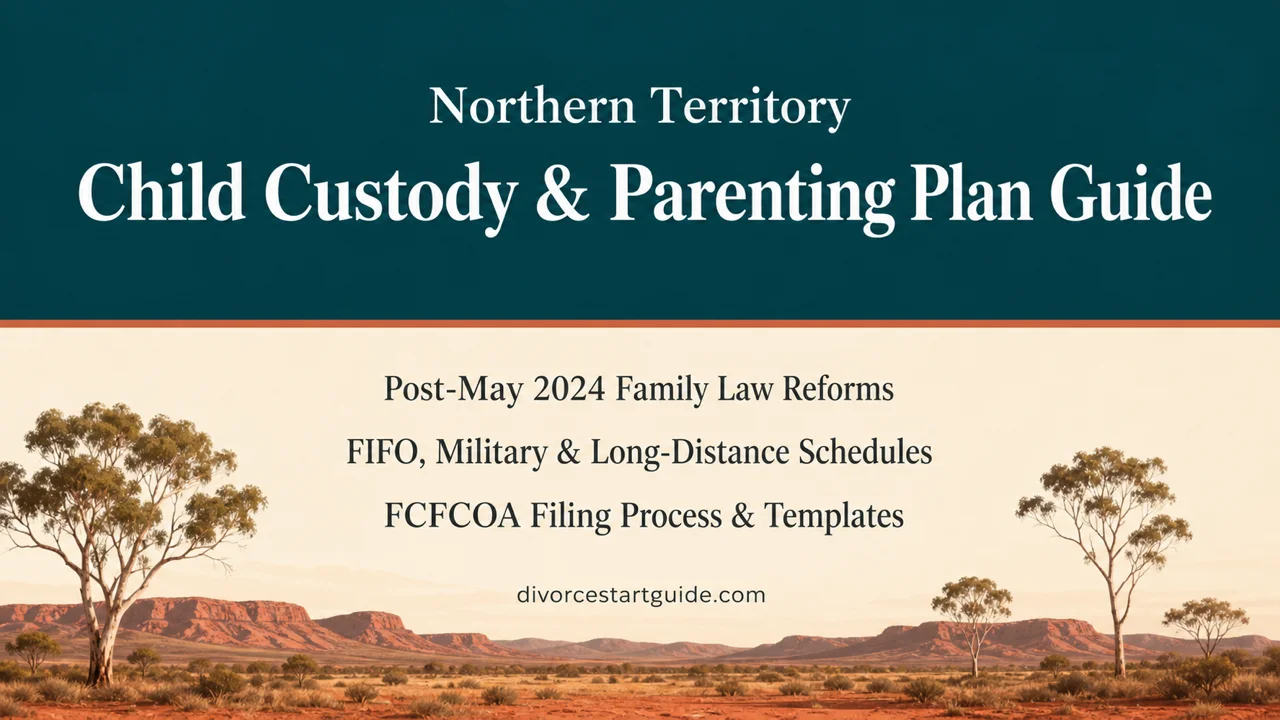 Northern Territory

Child Custody & Parenting Plan Guide

Post-May 2024 Family Law Reforms

FIFO, Military & Long-Distance Schedules

FCFCOA Filing Process & Templates

divorcestartguide.com